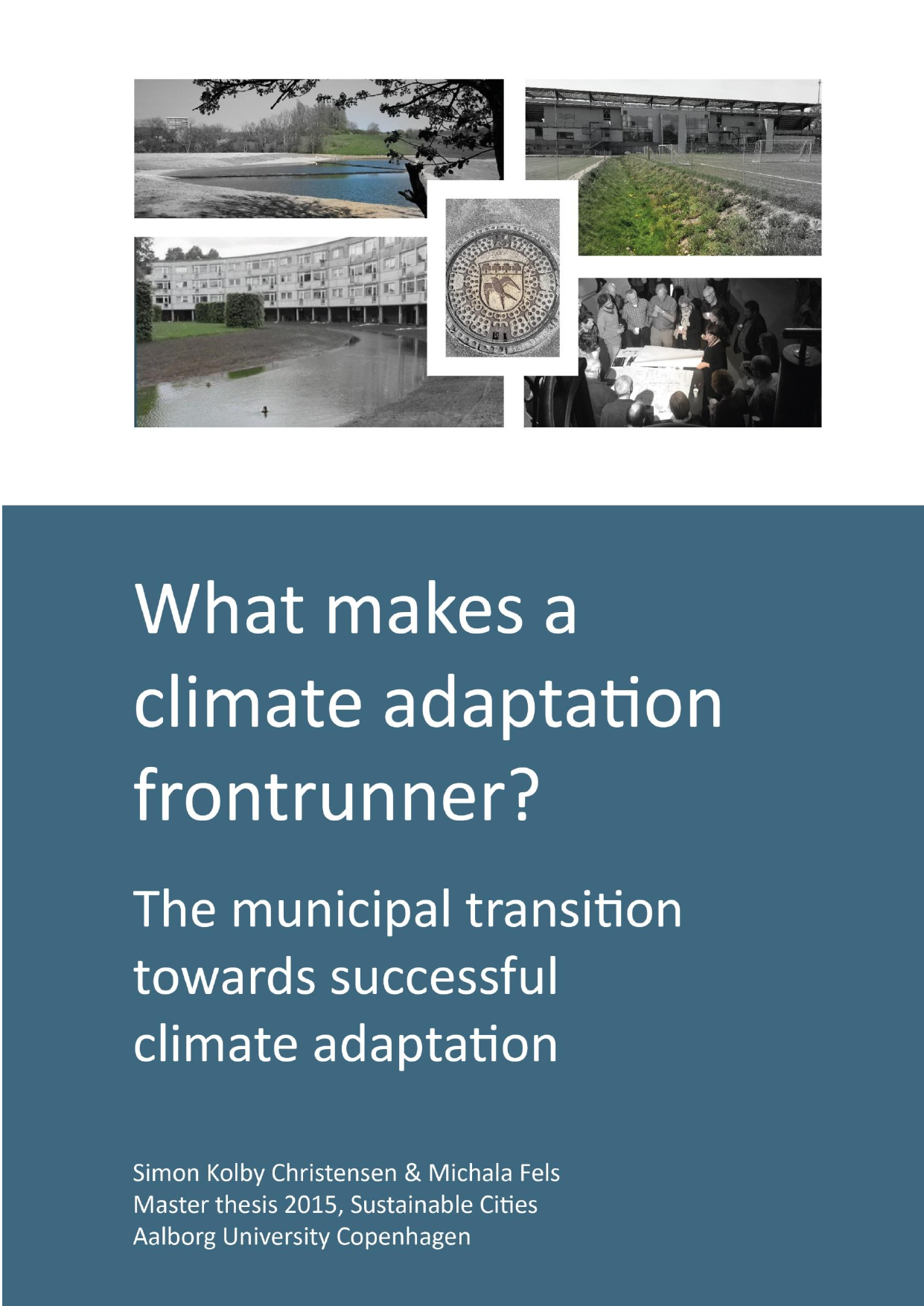 What makes a climate adaptation frontrunner?

The municipal transition towards successful climate adaptation

Simon Kolby Christensen & Michala Fels
Master thesis 2015, Sustainable Cities
Aalborg University Copenhagen